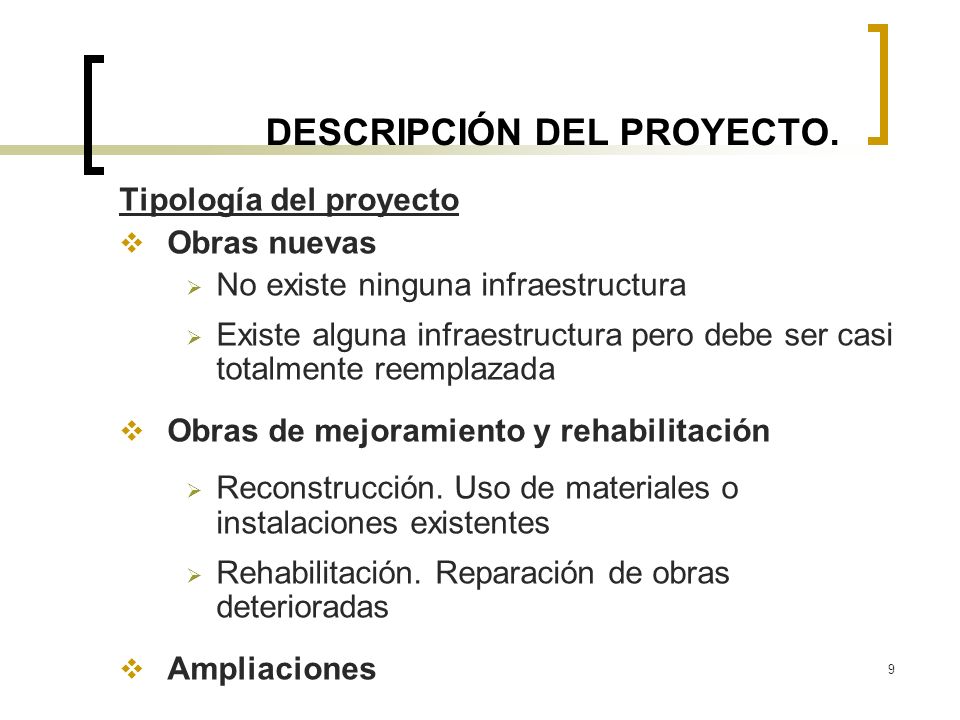 DESCRIPCIÓN DEL PROYECTO.

Tipología del proyecto

❖ Obras nuevas

➢ No existe ninguna infraestructura

➢ Existe alguna infraestructura pero debe ser casi totalmente reemplazada

❖ Obras de mejoramiento y rehabilitación

➢ Reconstrucción. Uso de materiales o instalaciones existentes

➢ Rehabilitación. Reparación de obras deterioradas

❖ Ampliaciones

9